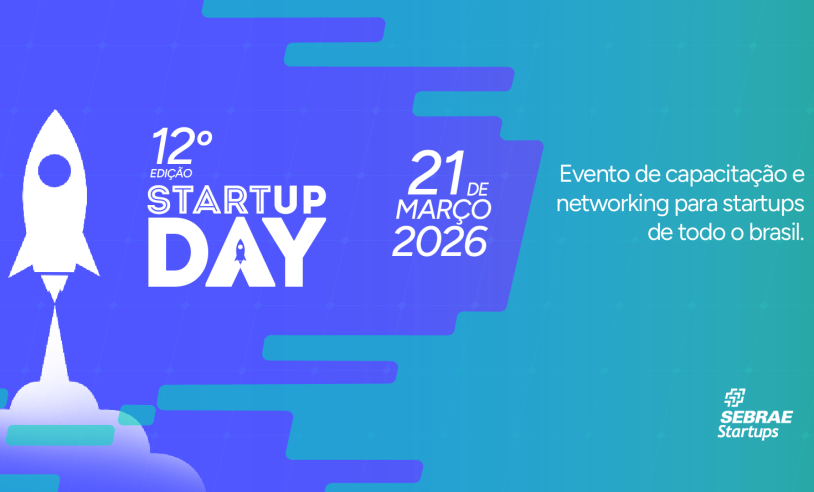 12º
EDIÇÃO
STARTUP
DAY

21 DE
MARÇO
2026

Evento de capacitação e networking para startups de todo o brasil.

SEBRAE
Startups